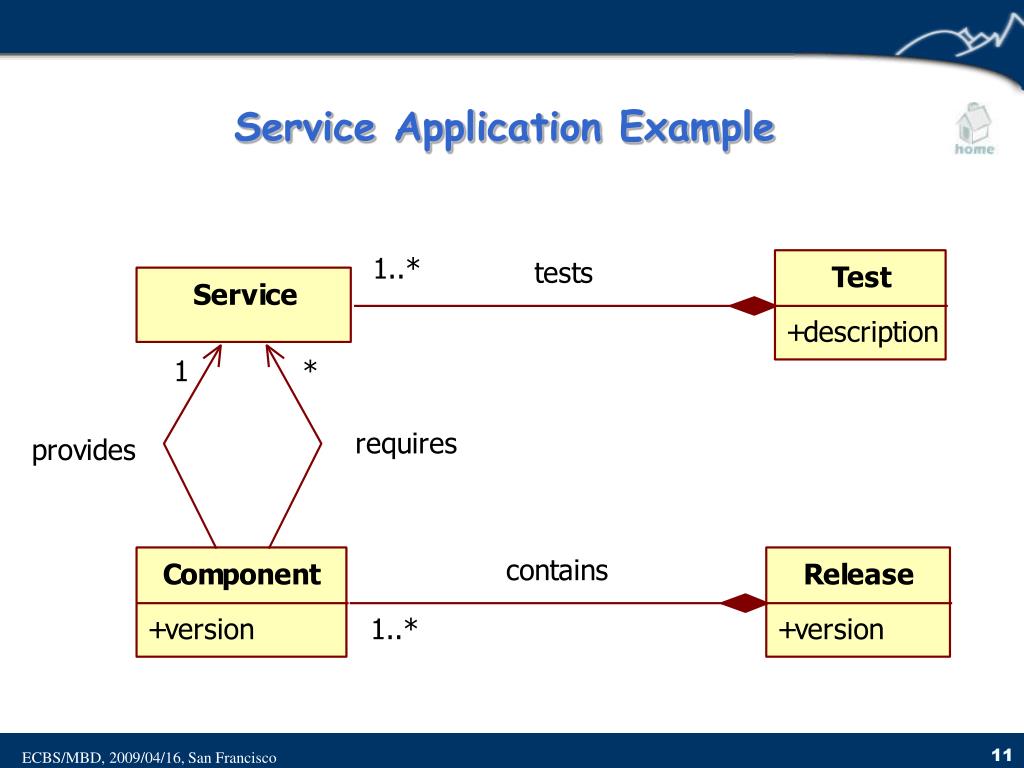 Service Application Example

home

Service

1..*

tests

Test

+description

1

*

provides

requires

Component

+version

contains

1..*

Release

+version

ECBS/MBD, 2009/04/16, San Francisco

11